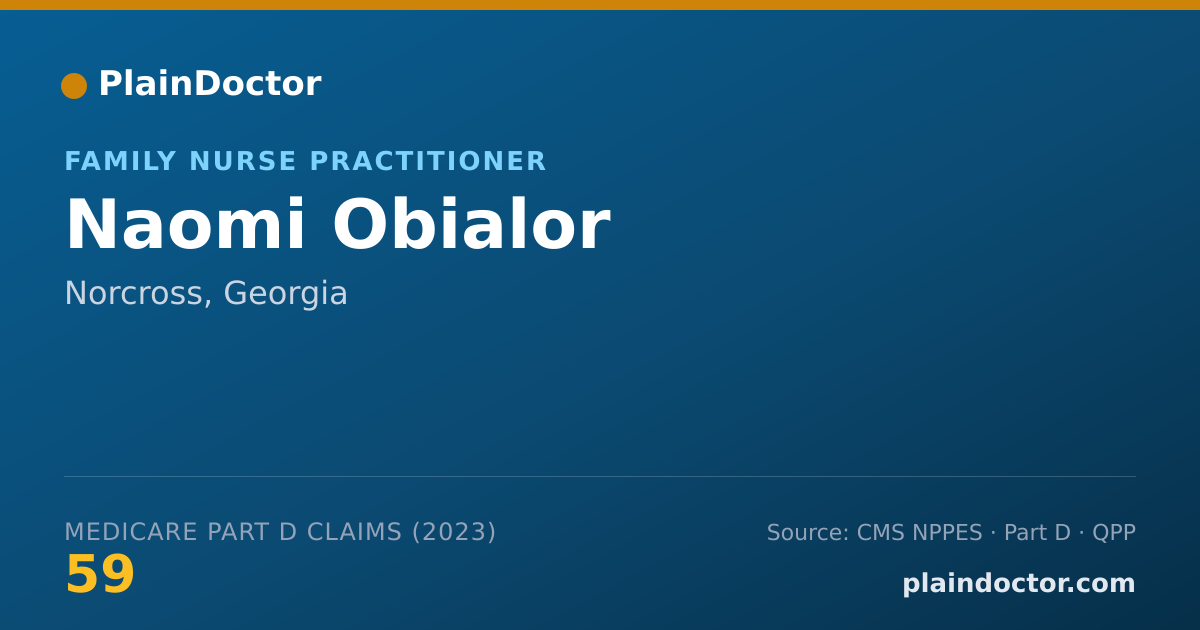 PlainDoctor

FAMILY NURSE PRACTITIONER

Naomi Obialor

Norcross, Georgia

MEDICARE PART D CLAIMS (2023)

59

Source: CMS NPPES · Part D · QPP

plaindoctor.com